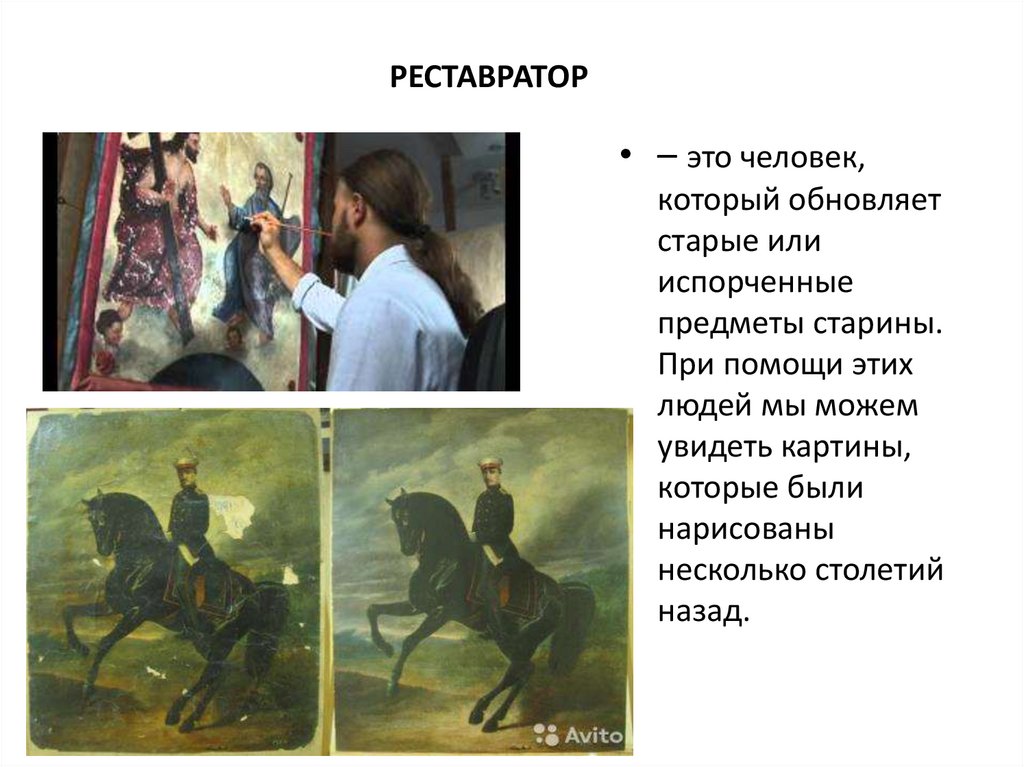 РЕСТАВРАТОР

• – это человек, который обновляет старые или испорченные предметы старины. При помощи этих людей мы можем увидеть картины, которые были нарисованы несколько столетий назад.

Avito